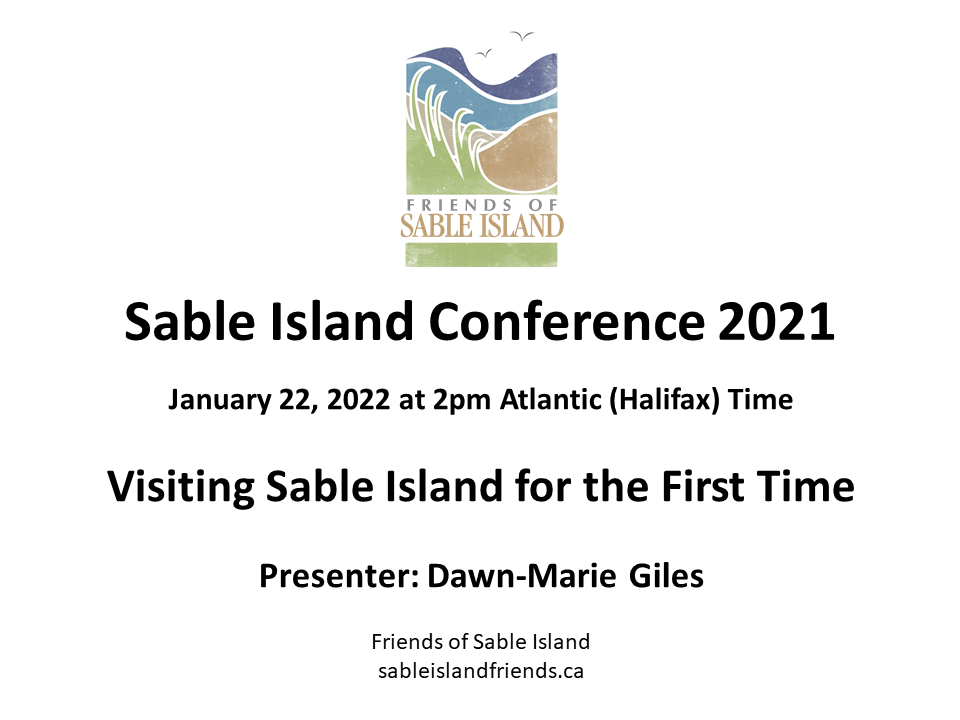 FRIENDS OF
SABLE ISLAND

Sable Island Conference 2021

January 22, 2022 at 2pm Atlantic (Halifax) Time

Visiting Sable Island for the First Time

Presenter: Dawn-Marie Giles

Friends of Sable Island
sableislandfriends.ca